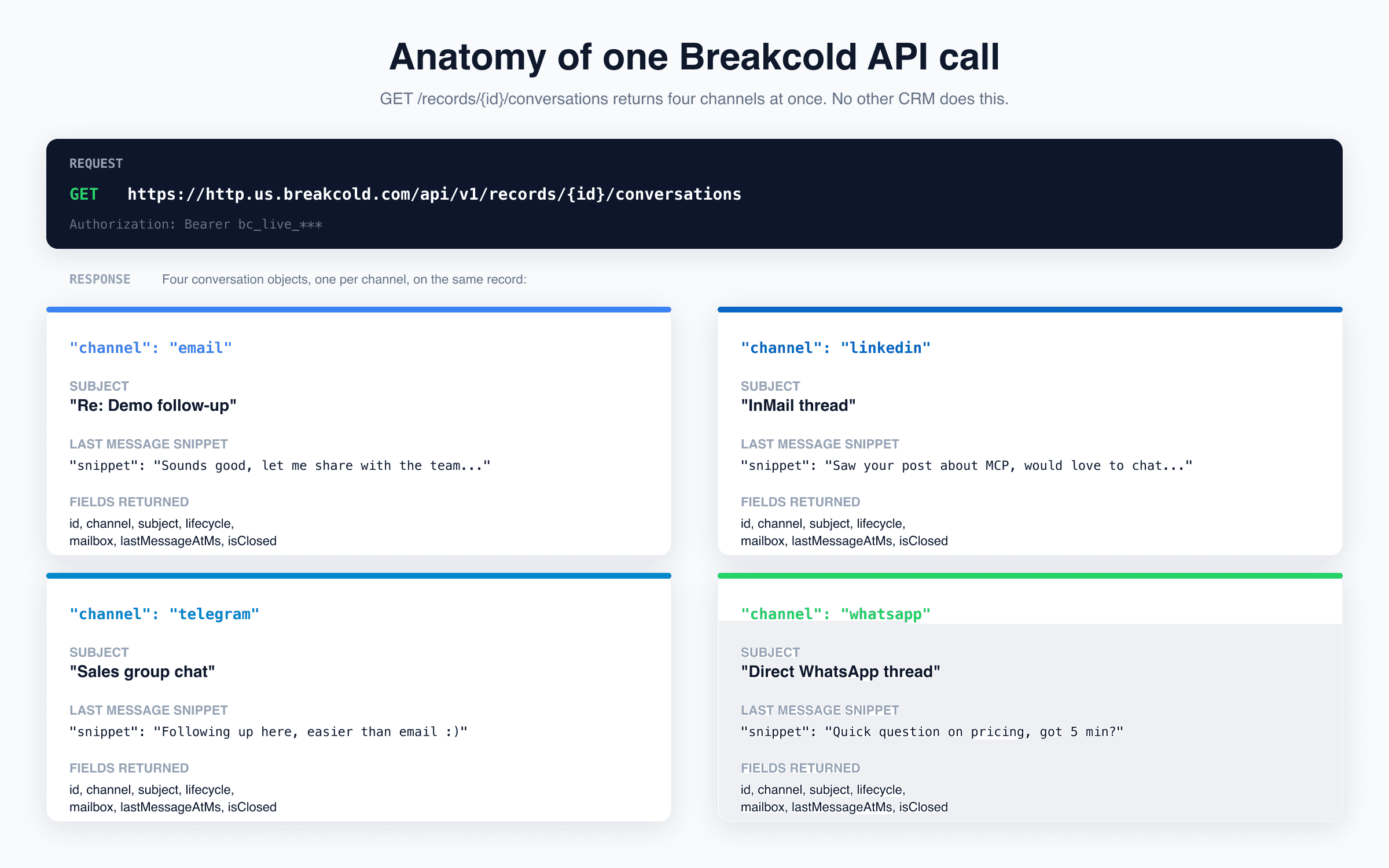 Anatomy of one Breakcold API call

GET /records/{id}/conversations returns four channels at once. No other CRM does this.

REQUEST

GET https://http.us.breakcold.com/api/v1/records/{id}/conversations

Authorization: Bearer bc_live_***

RESPONSE Four conversation objects, one per channel, on the same record:

"channel": "email"

SUBJECT
"Re: Demo follow-up"

LAST MESSAGE SNIPPET
"snippet": "Sounds good, let me share with the team..."

FIELDS RETURNED
id, channel, subject, lifecycle, mailbox, lastMessageAtMs, isClosed

"channel": "linkedin"

SUBJECT
"InMail thread"

LAST MESSAGE SNIPPET
"snippet": "Saw your post about MCP, would love to chat..."

FIELDS RETURNED
id, channel, subject, lifecycle, mailbox, lastMessageAtMs, isClosed

"channel": "telegram"

SUBJECT
"Sales group chat"

LAST MESSAGE SNIPPET
"snippet": "Following up here, easier than email :)"

FIELDS RETURNED
id, channel, subject, lifecycle, mailbox, lastMessageAtMs, isClosed

"channel": "whatsapp"

SUBJECT
"Direct WhatsApp thread"

LAST MESSAGE SNIPPET
"snippet": "Quick question on pricing, got 5 min?"

FIELDS RETURNED
id, channel, subject, lifecycle, mailbox, lastMessageAtMs, isClosed